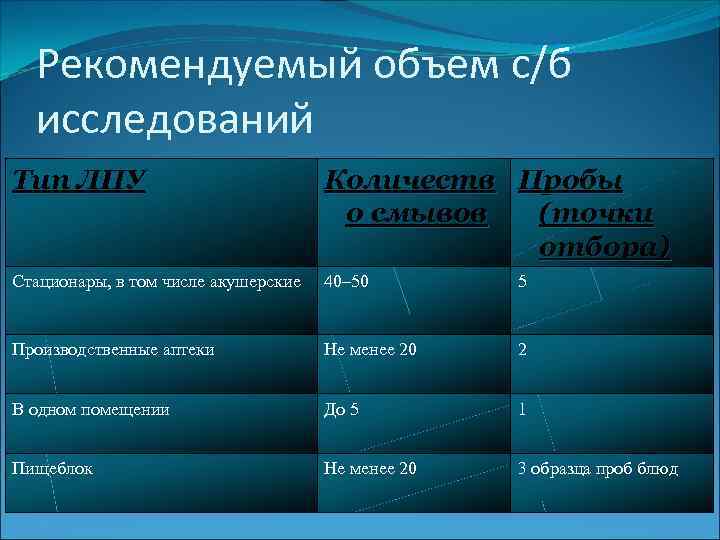 Рекомендуемый объем с/б исследований

| Тип ЛПУ | Количество смывов | Пробы (точки отбора) |
|---|---|---|
| Стационары, в том числе акушерские | 40–50 | 5 |
| Производственные аптеки | Не менее 20 | 2 |
| В одном помещении | До 5 | 1 |
| Пищеблок | Не менее 20 | 3 образца проб блюд |